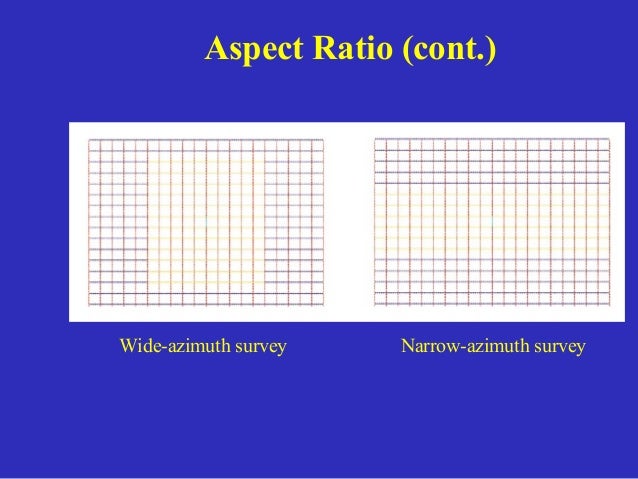 Aspect Ratio (cont.)

Wide-azimuth survey

Narrow-azimuth survey